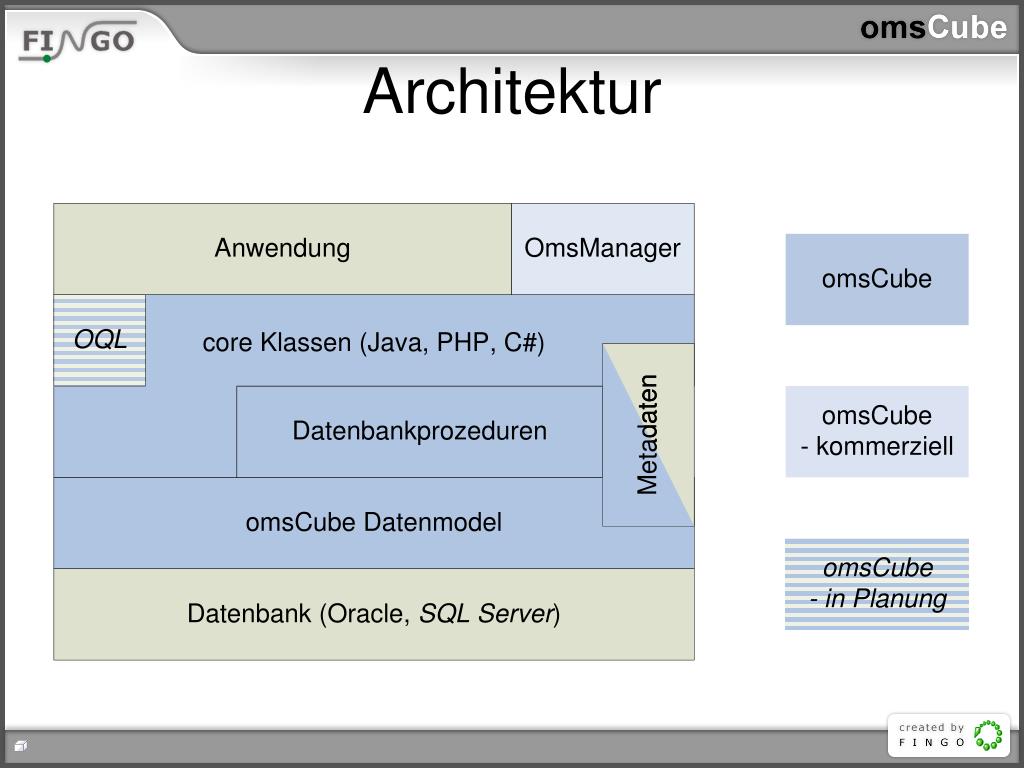 FINGO

omsCube

Architektur

Anwendung

OmsManager

OQL

core Klassen (Java, PHP, C#)

Datenbankprozeduren

Metadaten

omsCube Datenmodel

Datenbank (Oracle, SQL Server)

omsCube

omsCube
- kommerziell

omsCube
- in Planung

created by
FINGO